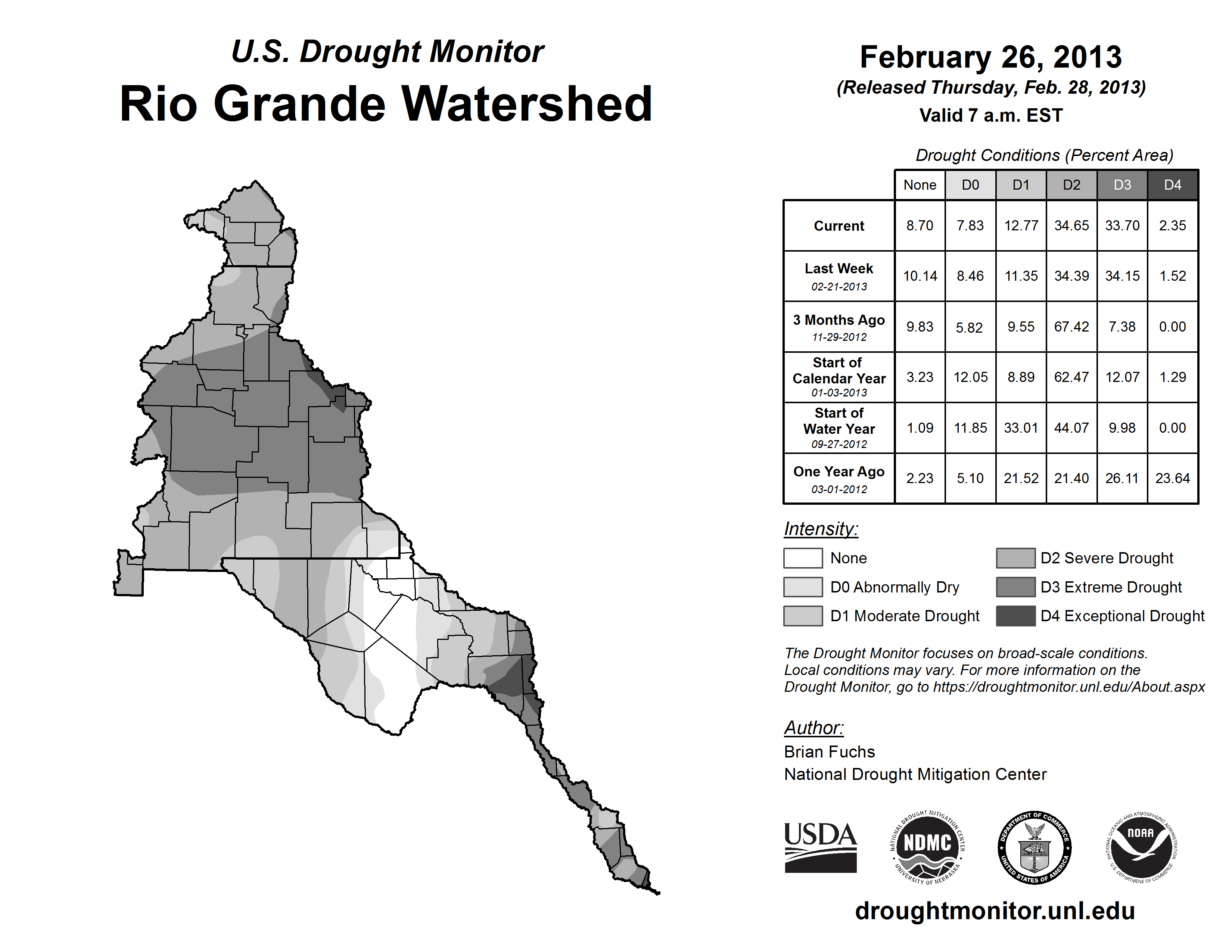 U.S. Drought Monitor
Rio Grande Watershed

February 26, 2013
(Released Thursday, Feb. 28, 2013)
Valid 7 a.m. EST

Drought Conditions (Percent Area)

| | None | D0 | D1 | D2 | D3 | D4 |
|---|---|---|---|---|---|---|
| Current | 8.70 | 7.83 | 12.77 | 34.65 | 33.70 | 2.35 |
| Last Week 02-21-2013 | 10.14 | 8.46 | 11.35 | 34.39 | 34.15 | 1.52 |
| 3 Months Ago 11-29-2012 | 9.83 | 5.82 | 9.55 | 67.42 | 7.38 | 0.00 |
| Start of Calendar Year 01-03-2013 | 3.23 | 12.05 | 8.89 | 62.47 | 12.07 | 1.29 |
| Start of Water Year 09-27-2012 | 1.09 | 11.85 | 33.01 | 44.07 | 9.98 | 0.00 |
| One Year Ago 03-01-2012 | 2.23 | 5.10 | 21.52 | 21.40 | 26.11 | 23.64 |

Intensity:
None
D0 Abnormally Dry
D1 Moderate Drought
D2 Severe Drought
D3 Extreme Drought
D4 Exceptional Drought

The Drought Monitor focuses on broad-scale conditions. Local conditions may vary. For more information on the Drought Monitor, go to https://droughtmonitor.unl.edu/About.aspx

Author:
Brian Fuchs
National Drought Mitigation Center

USDA
NATIONAL DROUGHT MITIGATION CENTER NDMC UNIVERSITY OF NEBRASKA
DEPARTMENT OF COMMERCE UNITED STATES OF AMERICA
NATIONAL OCEANIC AND ATMOSPHERIC ADMINISTRATION NOAA U.S. DEPARTMENT OF COMMERCE

droughtmonitor.unl.edu